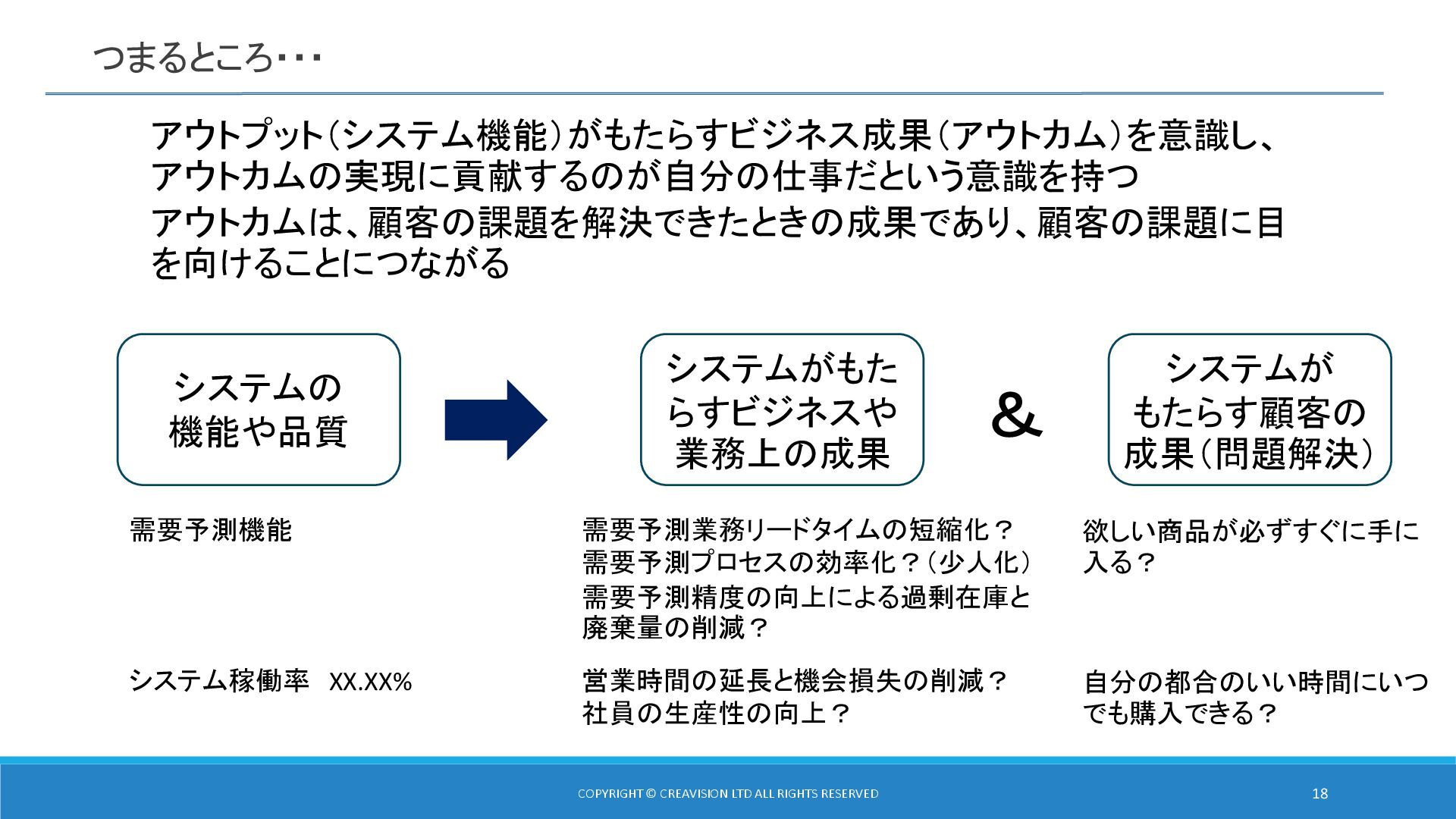 つまるところ・・・

アウトプット（システム機能）がもたらすビジネス成果（アウトカム）を意識し、アウトカムの実現に貢献するのが自分の仕事だという意識を持つ

アウトカムは、顧客の課題を解決できたときの成果であり、顧客の課題に目を向けることにつながる

システムの機能や品質

システムがもたらすビジネスや業務上の成果

&

システムがもたらす顧客の成果（問題解決）

需要予測機能

需要予測業務リードタイムの短縮化？
需要予測プロセスの効率化？（少人化）
需要予測精度の向上による過剰在庫と廃棄量の削減？

欲しい商品が必ずすぐに手に入る？

システム稼働率　XX.XX%

営業時間の延長と機会損失の削減？
社員の生産性の向上？

自分の都合のいい時間にいつでも購入できる？

COPYRIGHT © CREAVISION LTD ALL RIGHTS RESERVED

18